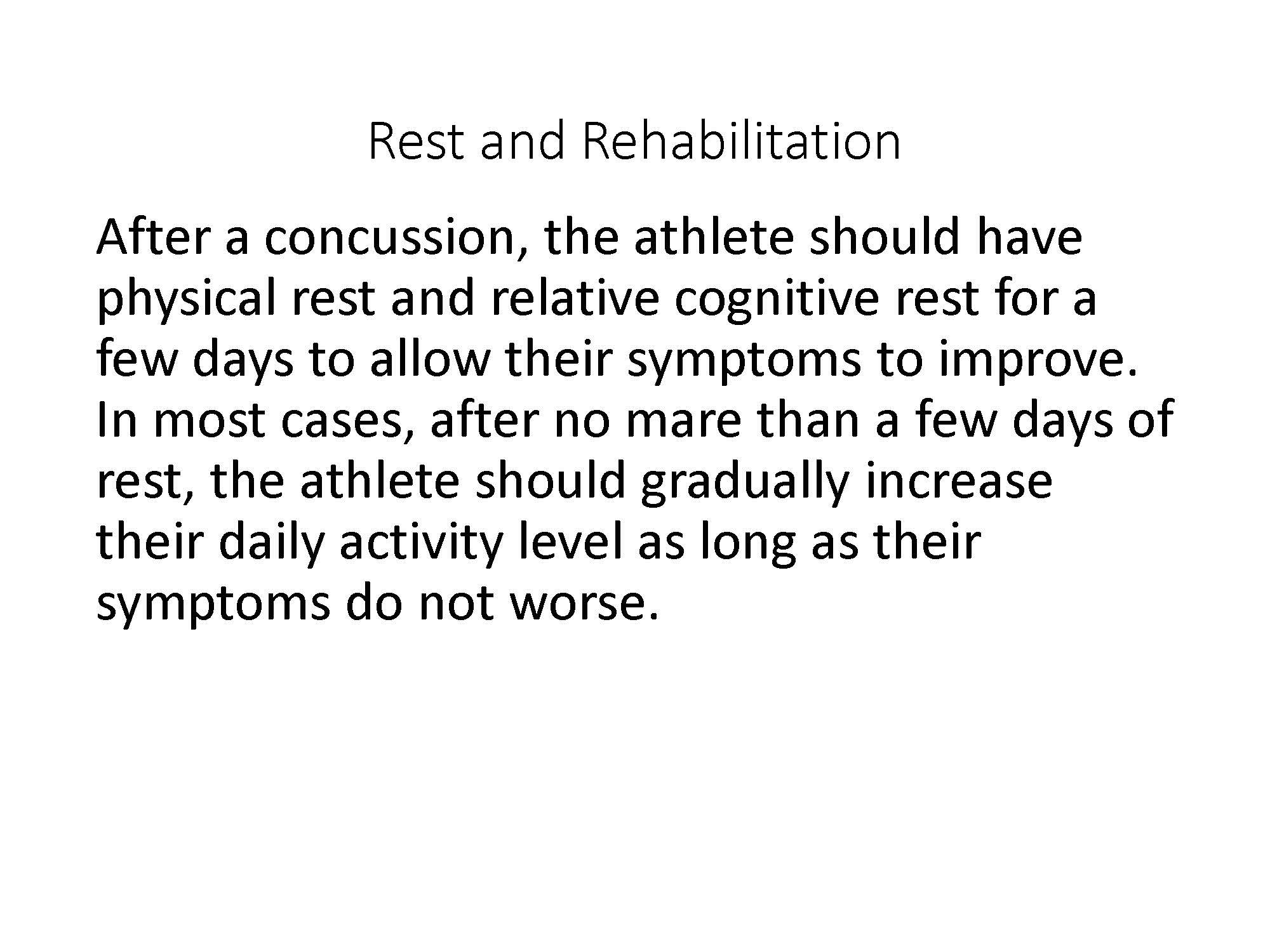 Rest and Rehabilitation

After a concussion, the athlete should have physical rest and relative cognitive rest for a few days to allow their symptoms to improve. In most cases, after no mare than a few days of rest, the athlete should gradually increase their daily activity level as long as their symptoms do not worse.